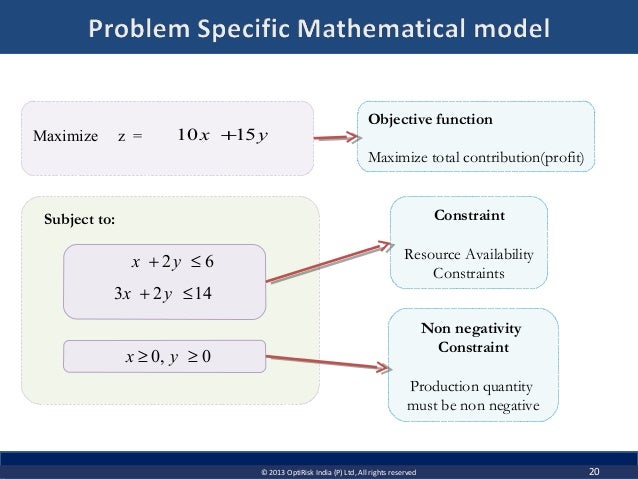 Problem Specific Mathematical model

Maximize z = $10x + 15y$

Objective function

Maximize total contribution(profit)

Subject to:

$x + 2y \leq 6$

$3x + 2y \leq 14$

$x \geq 0, y \geq 0$

Constraint

Resource Availability Constraints

Non negativity Constraint

Production quantity must be non negative

© 2013 OptiRisk India (P) Ltd, All rights reserved

20